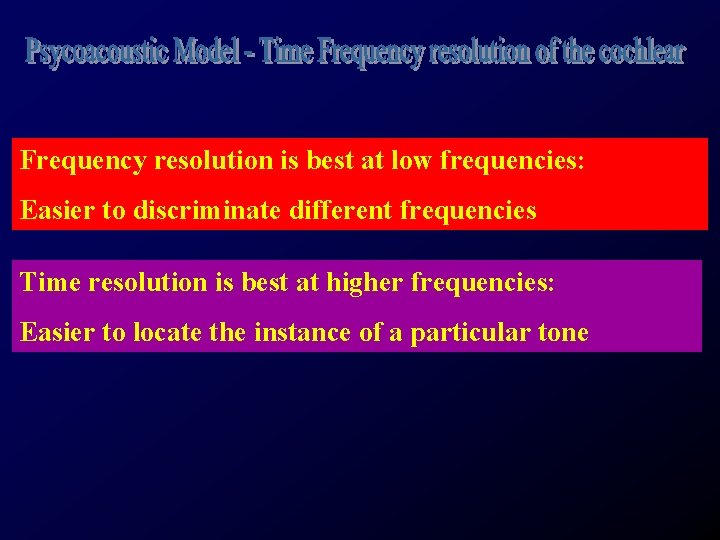 Psycoacoustic Model - Time Frequency resolution of the cochlear

Frequency resolution is best at low frequencies:

Easier to discriminate different frequencies

Time resolution is best at higher frequencies:

Easier to locate the instance of a particular tone